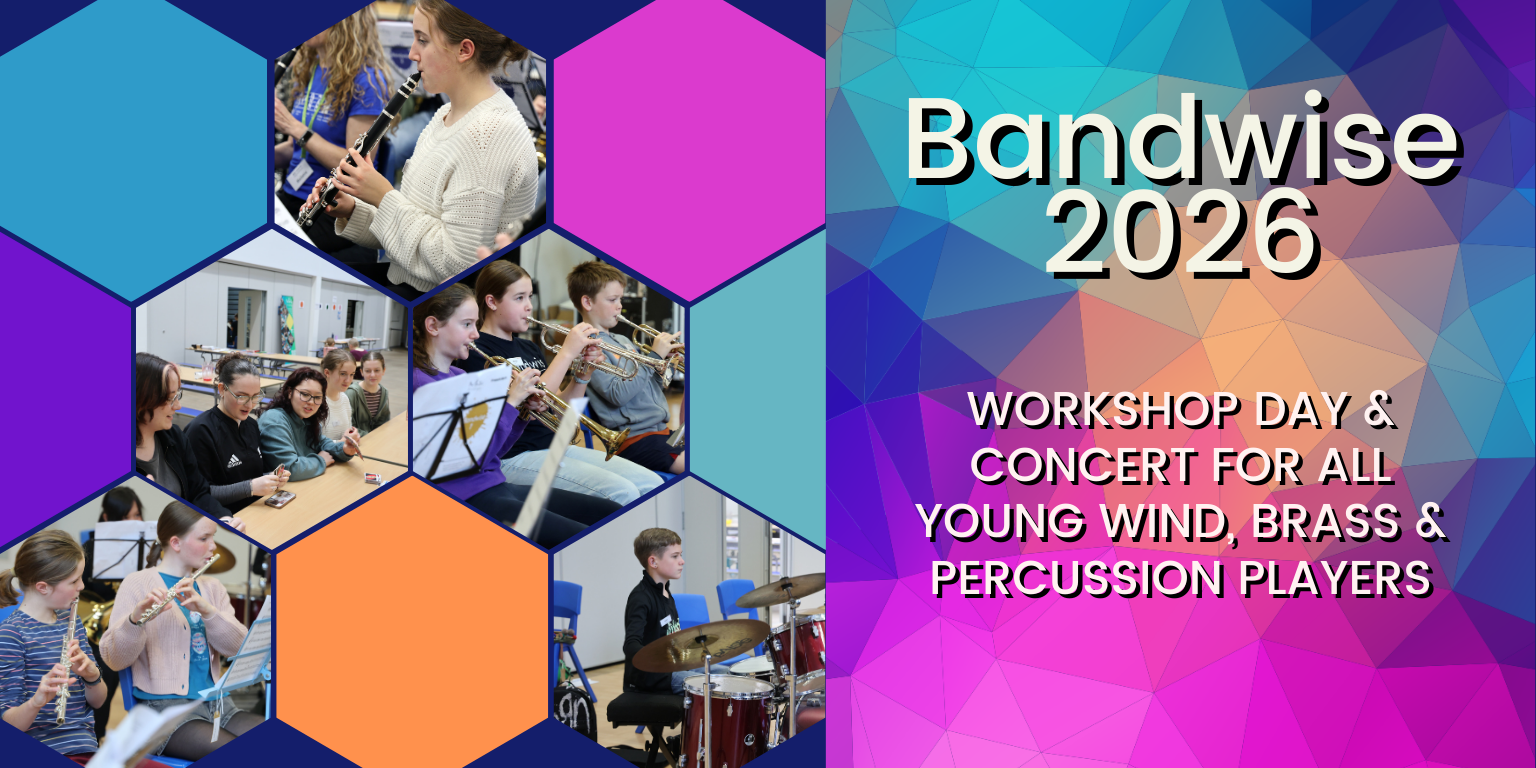 Bandwise 2026

WORKSHOP DAY & CONCERT FOR ALL YOUNG WIND, BRASS & PERCUSSION PLAYERS